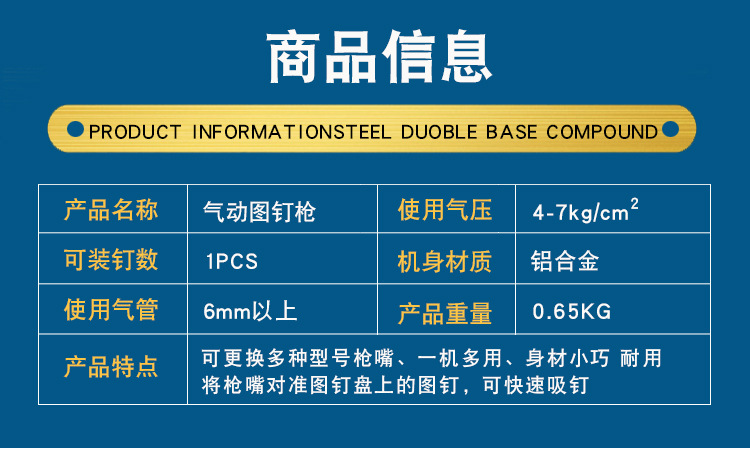 商品信息

PRODUCT INFORMATIONSTEEL DUOBLE BASE COMPOUND

| 产品名称 | 气动图钉枪 | 使用气压 | 4-7kg/cm$^2$ |
|---|---|---|---|
| 可装钉数 | 1PCS | 机身材质 | 铝合金 |
| 使用气管 | 6mm以上 | 产品重量 | 0.65KG |
| 产品特点 | 可更换多种型号枪嘴、一机多用、身材小巧 耐用 将枪嘴对准图钉盘上的图钉，可快速吸钉 | | |